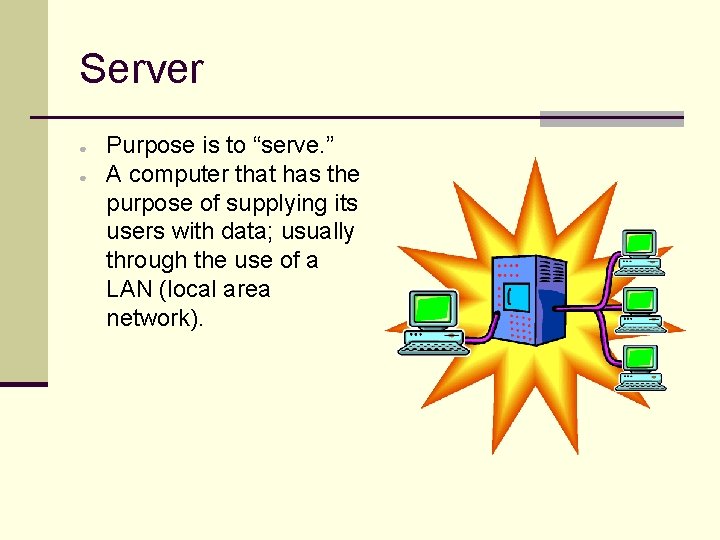 Server

- Purpose is to “serve.”
- A computer that has the purpose of supplying its users with data; usually through the use of a LAN (local area network).